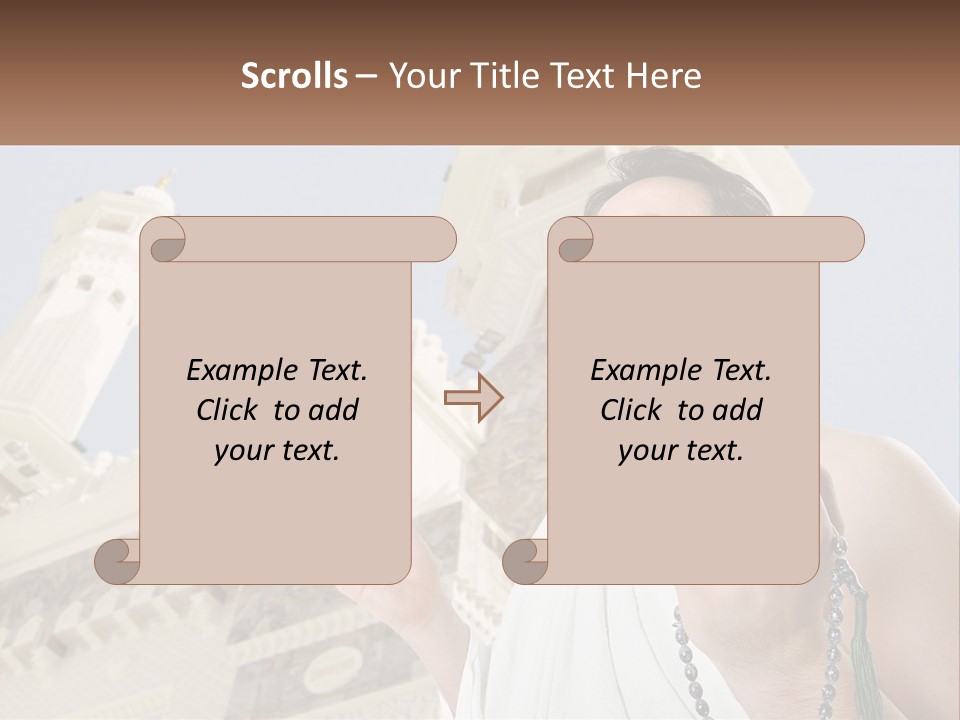 Scrolls – Your Title Text Here

Example Text. Click to add your text.

Example Text. Click to add your text.